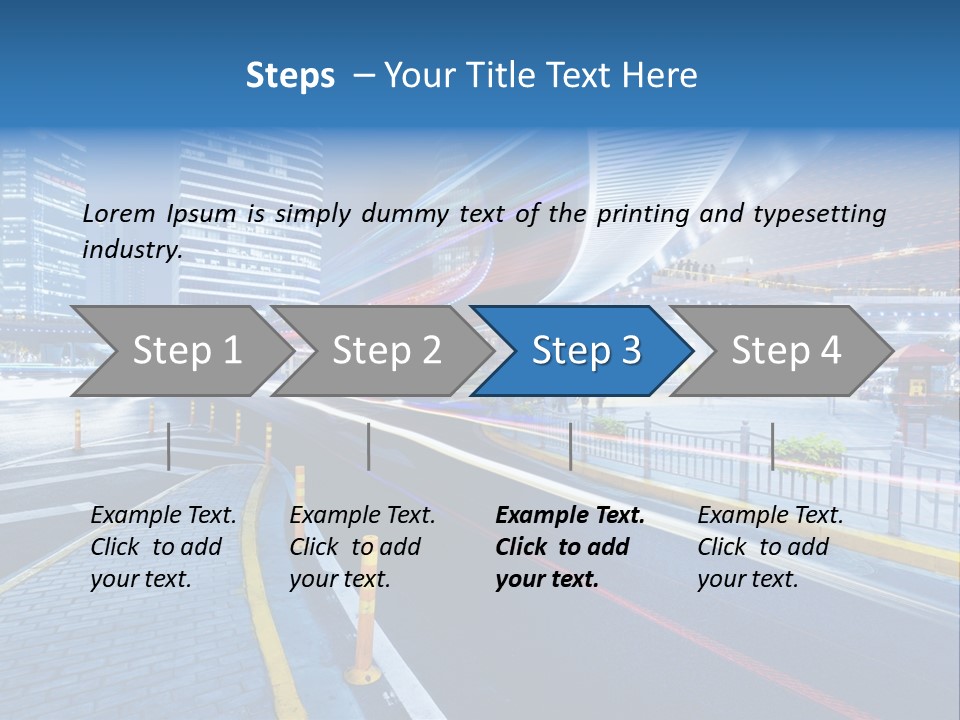 Steps – Your Title Text Here

Lorem Ipsum is simply dummy text of the printing and typesetting industry.

Step 1

Step 2

Step 3

Step 4

Example Text. Click to add your text.

Example Text. Click to add your text.

Example Text. Click to add your text.

Example Text. Click to add your text.